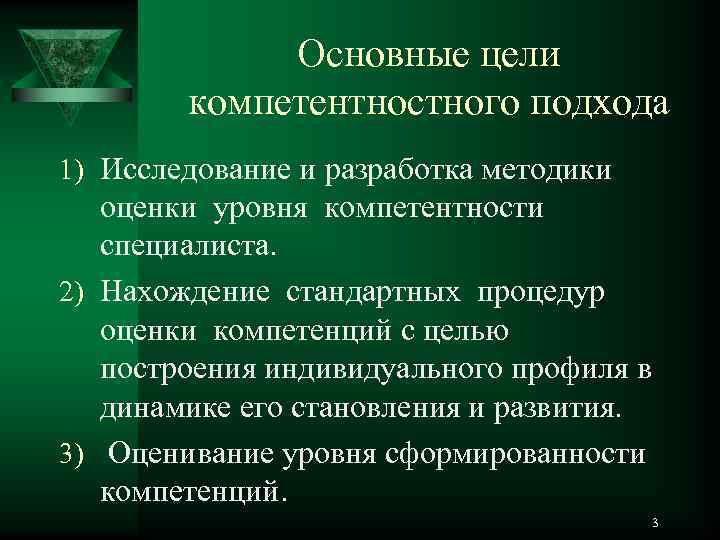 Основные цели компетентностного подхода

1) Исследование и разработка методики оценки уровня компетентности специалиста.

2) Нахождение стандартных процедур оценки компетенций с целью построения индивидуального профиля в динамике его становления и развития.

3) Оценивание уровня сформированности компетенций.

3